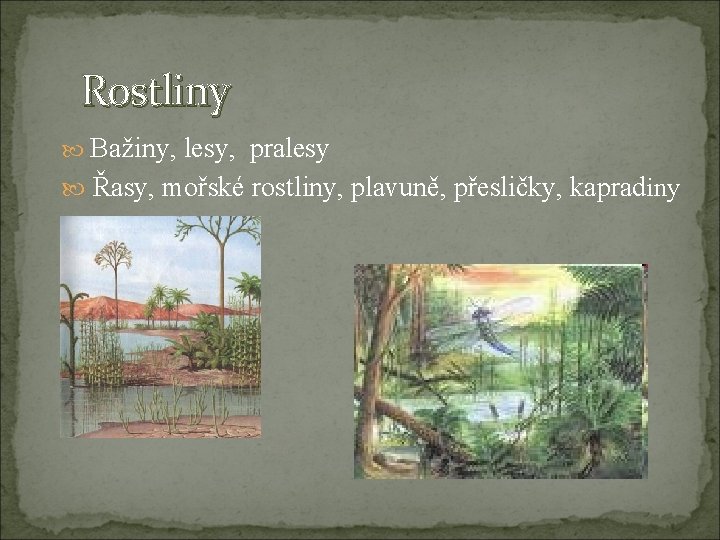 Rostliny

Bažiny, lesy, pralesy

Řasy, mořské rostliny, plavuně, přesličky, kapradiny